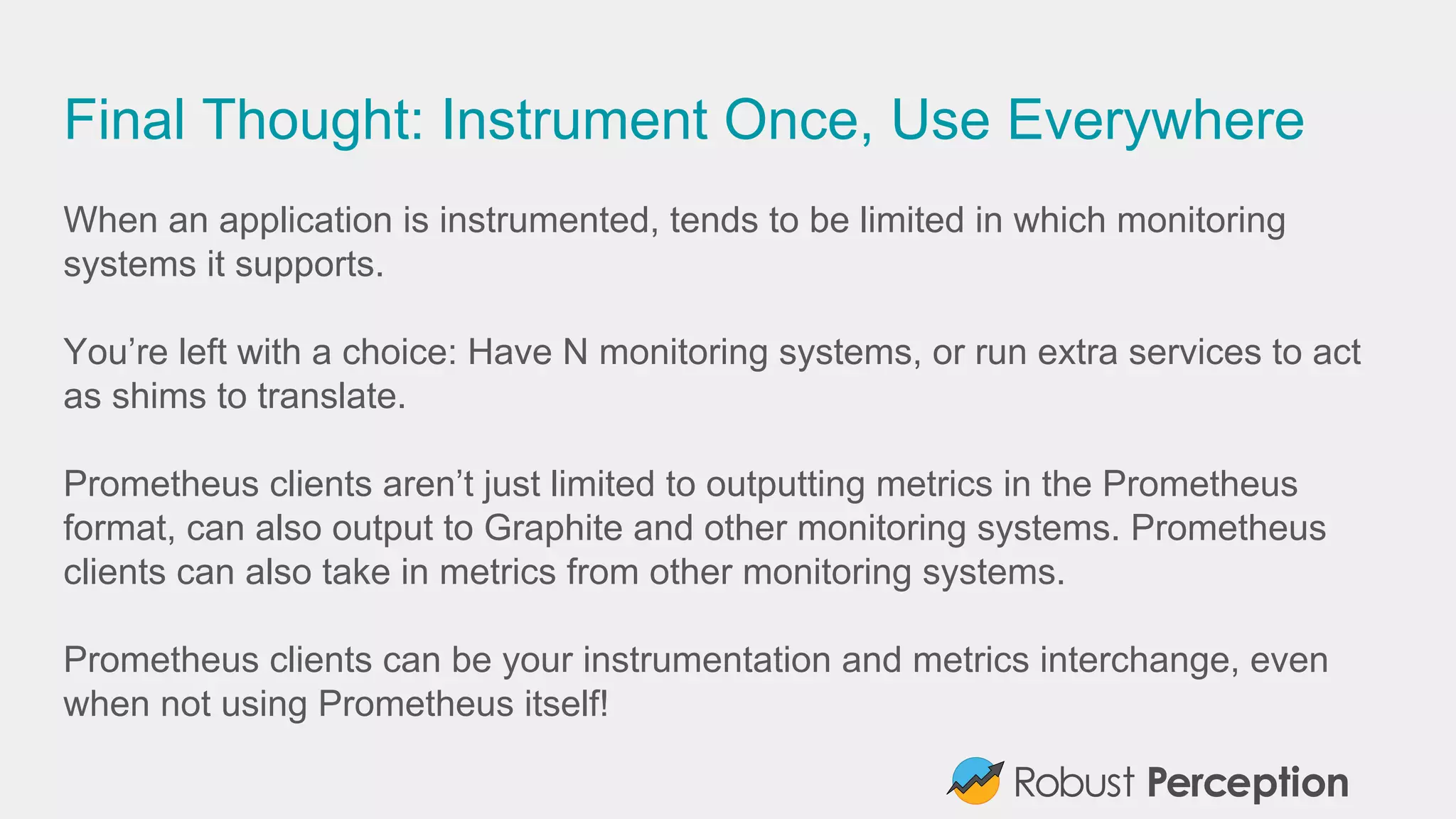 Final Thought: Instrument Once, Use Everywhere

When an application is instrumented, tends to be limited in which monitoring systems it supports.

You're left with a choice: Have N monitoring systems, or run extra services to act as shims to translate.

Prometheus clients aren't just limited to outputting metrics in the Prometheus format, can also output to Graphite and other monitoring systems. Prometheus clients can also take in metrics from other monitoring systems.

Prometheus clients can be your instrumentation and metrics interchange, even when not using Prometheus itself!

Robust Perception